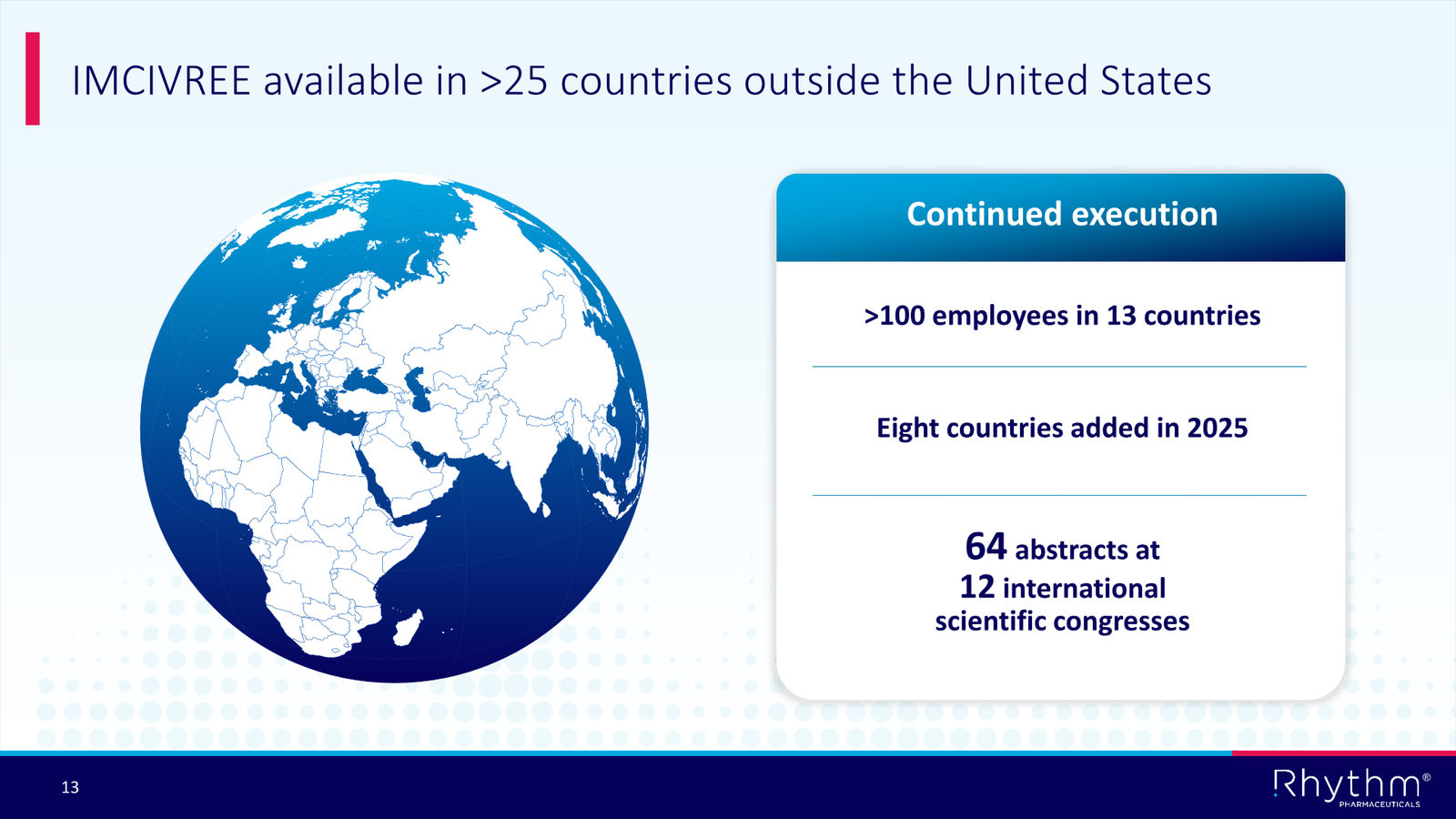 IMCIVREE available in >25 countries outside the United States

Continued execution

>100 employees in 13 countries

Eight countries added in 2025

64 abstracts at
12 international
scientific congresses

13

Rhythm®
PHARMACEUTICALS